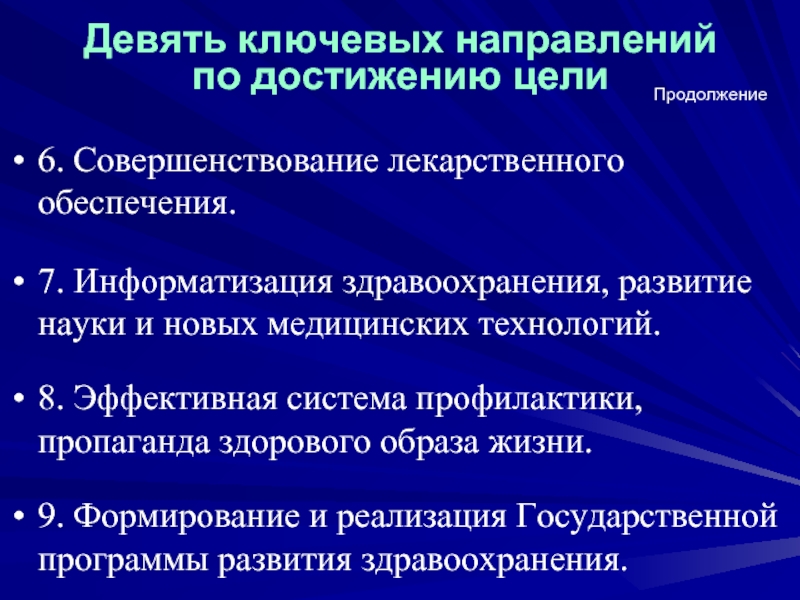 Девять ключевых направлений по достижению цели

Продолжение

• 6. Совершенствование лекарственного обеспечения.

• 7. Информатизация здравоохранения, развитие науки и новых медицинских технологий.

• 8. Эффективная система профилактики, пропаганда здорового образа жизни.

• 9. Формирование и реализация Государственной программы развития здравоохранения.